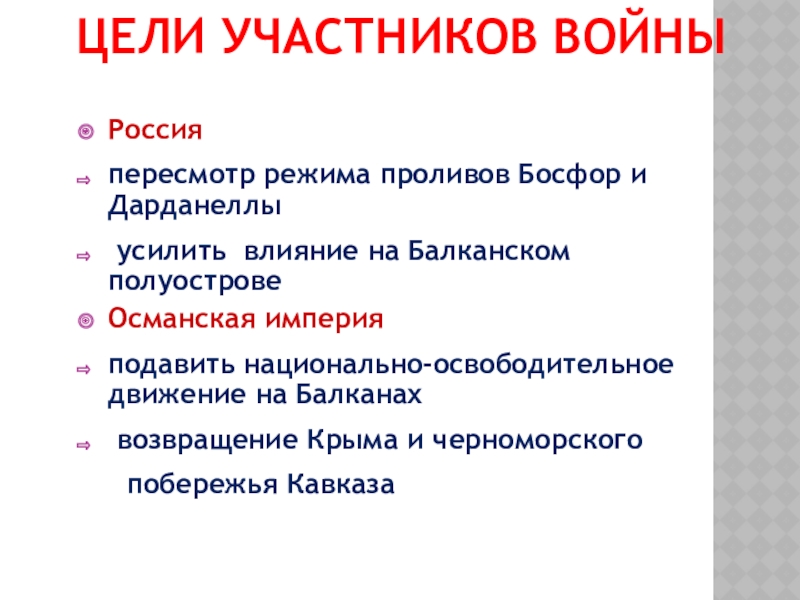 ЦЕЛИ УЧАСТНИКОВ ВОЙНЫ

Россия

пересмотр режима проливов Босфор и Дарданеллы

усилить влияние на Балканском полуострове

Османская империя

подавить национально-освободительное движение на Балканах

возвращение Крыма и черноморского

побережья Кавказа